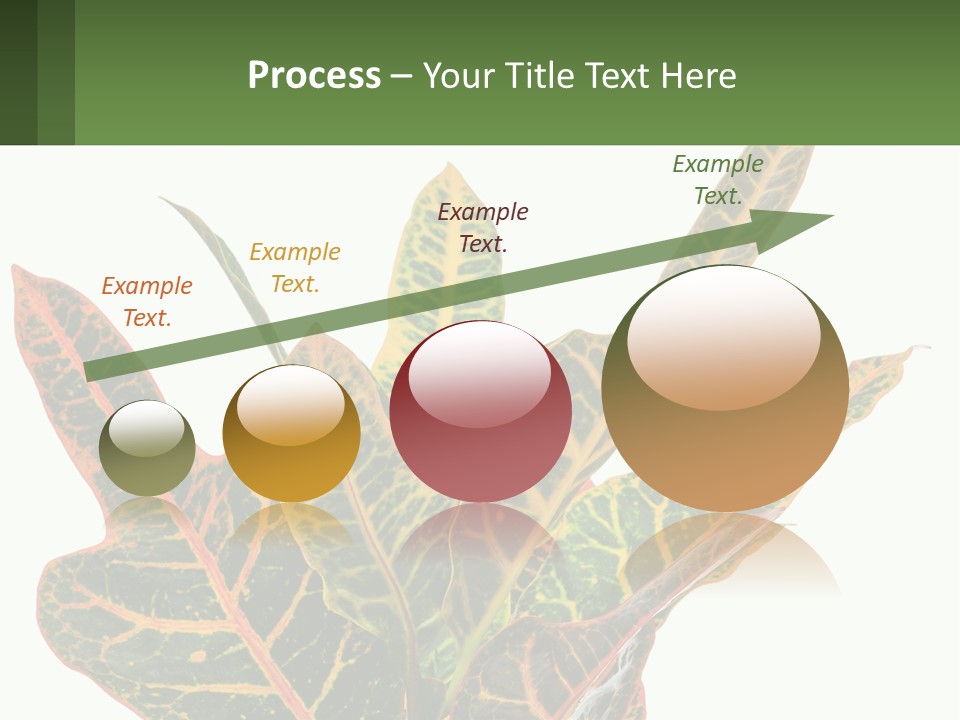 Process – Your Title Text Here

Example Text.

Example Text.

Example Text.

Example Text.